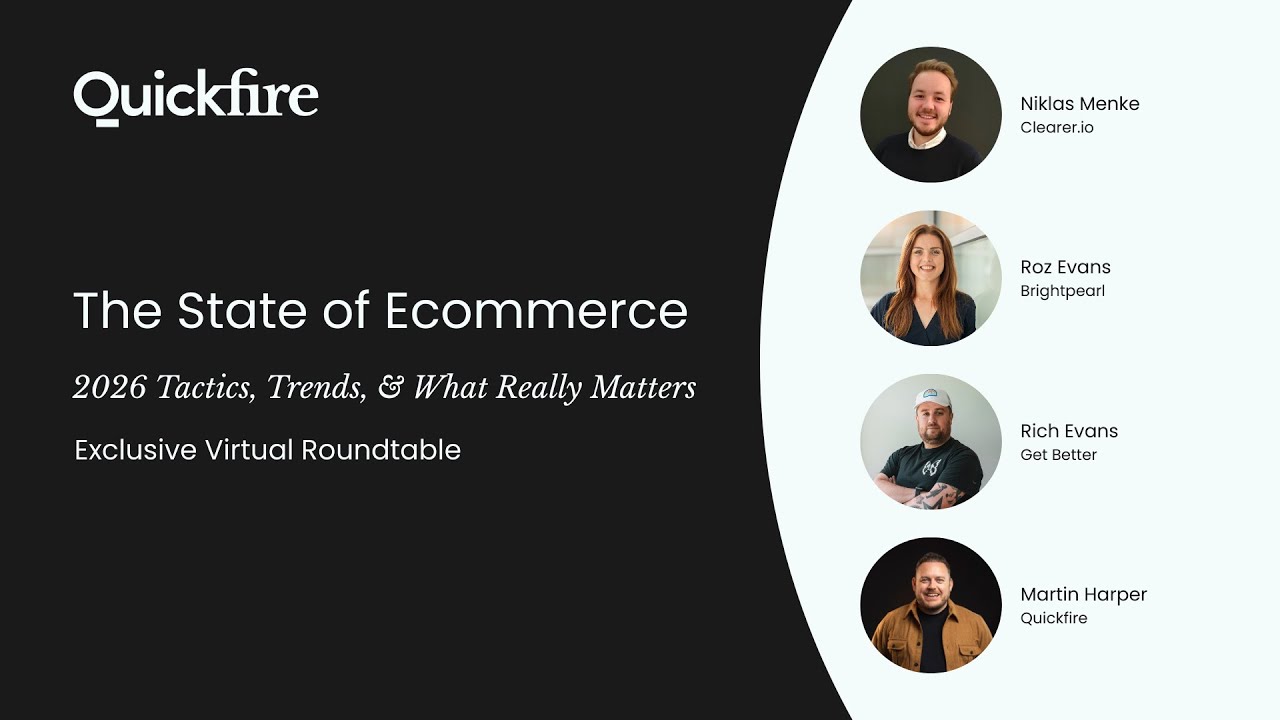 Quickfire

The State of Ecommerce

2026 Tactics, Trends, & What Really Matters

Exclusive Virtual Roundtable

Niklas Menke
Clearer.io

Roz Evans
Brightpearl

Rich Evans
Get Better

Martin Harper
Quickfire